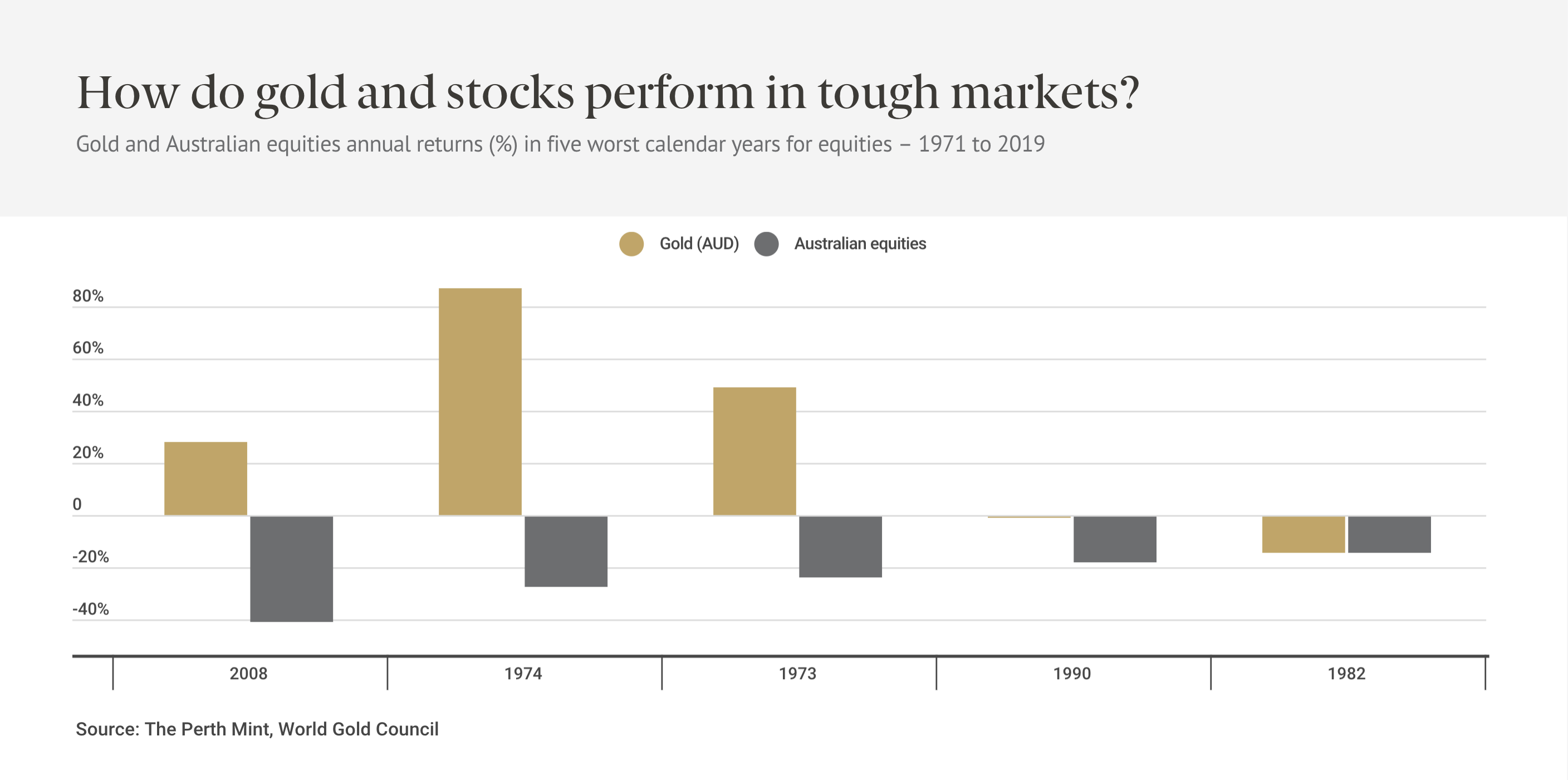 How do gold and stocks perform in tough markets?

Gold and Australian equities annual returns (%) in five worst calendar years for equities – 1971 to 2019

Gold (AUD) Australian equities

80%
60%
40%
20%
0
-20%
-40%

2008
1974
1973
1990
1982

Source: The Perth Mint, World Gold Council